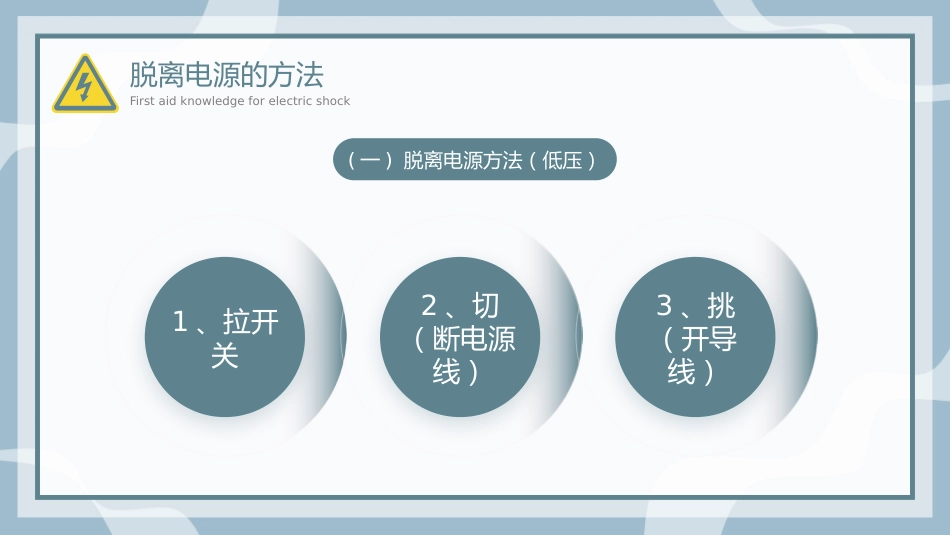 脱离电源的方法
First aid knowledge for electric shock

（一）脱离电源方法（低压）

1、拉开关

2、切（断电源线）

3、挑（开导线）